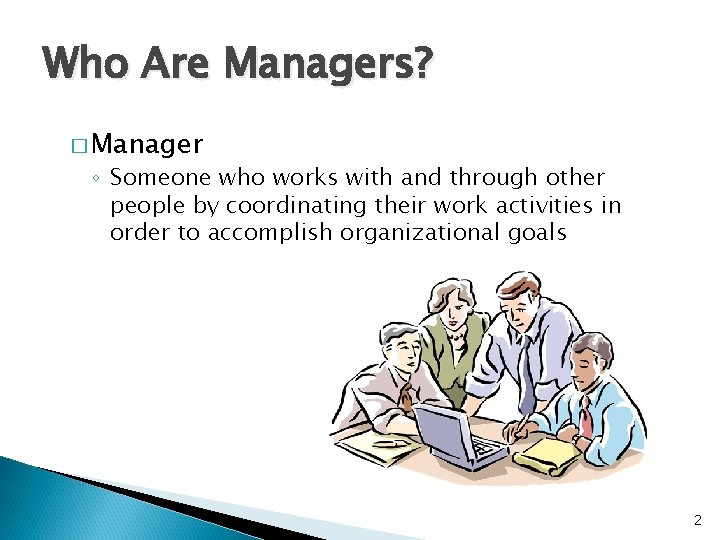 Who Are Managers?

□ Manager

◦ Someone who works with and through other people by coordinating their work activities in order to accomplish organizational goals

2